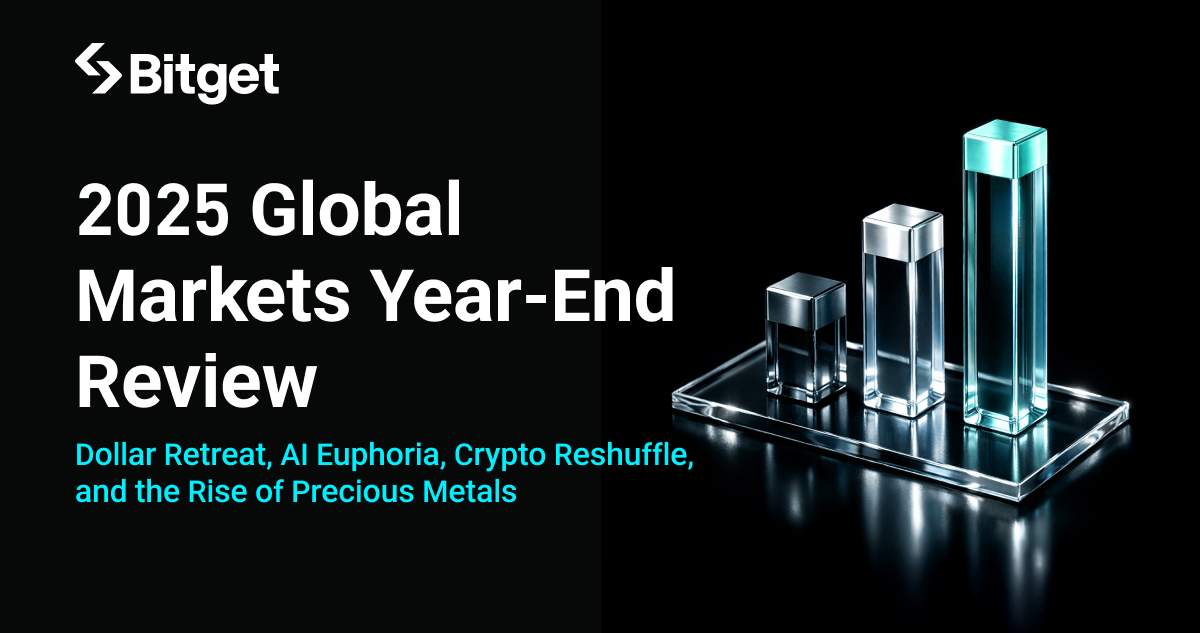 Bitget

2025 Global Markets Year-End Review

Dollar Retreat, AI Euphoria, Crypto Reshuffle, and the Rise of Precious Metals